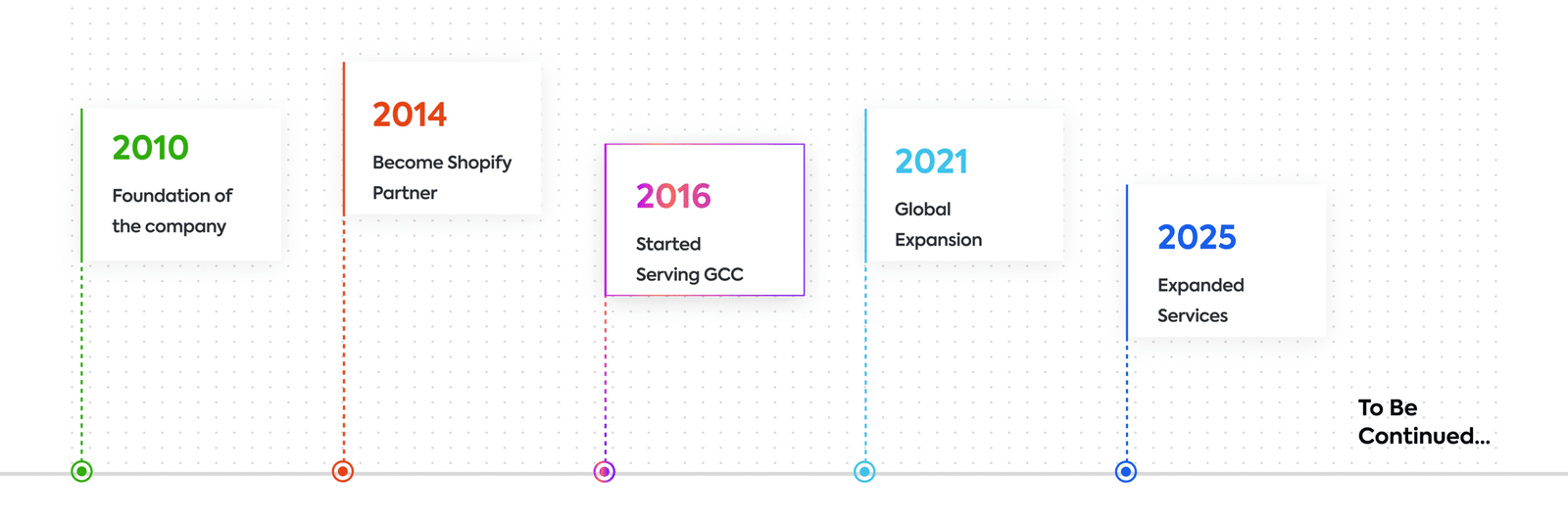 2010

Foundation of the company

2014

Become Shopify Partner

2016

Started Serving GCC

2021

Global Expansion

2025

Expanded Services

To Be Continued...